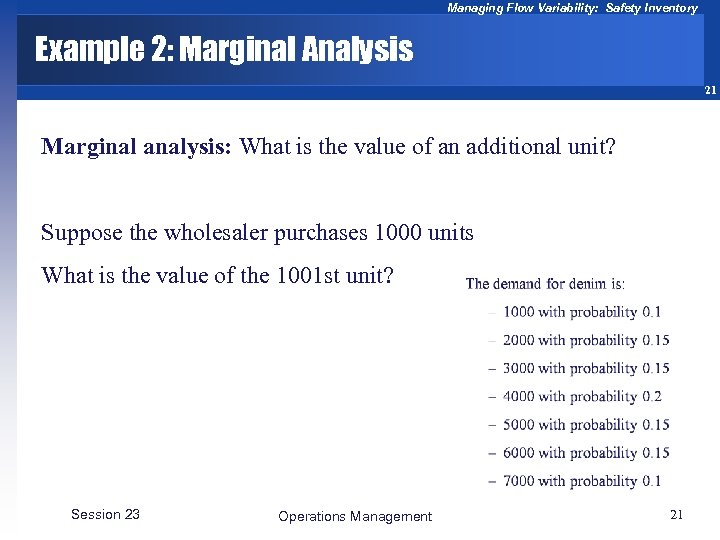 Managing Flow Variability: Safety Inventory

Example 2: Marginal Analysis

21

**Marginal analysis:** What is the value of an additional unit?

Suppose the wholesaler purchases 1000 units

What is the value of the 1001st unit?

The demand for denim is:
– 1000 with probability 0.1
– 2000 with probability 0.15
– 3000 with probability 0.15
– 4000 with probability 0.2
– 5000 with probability 0.15
– 6000 with probability 0.15
– 7000 with probability 0.1

Session 23

Operations Management

21